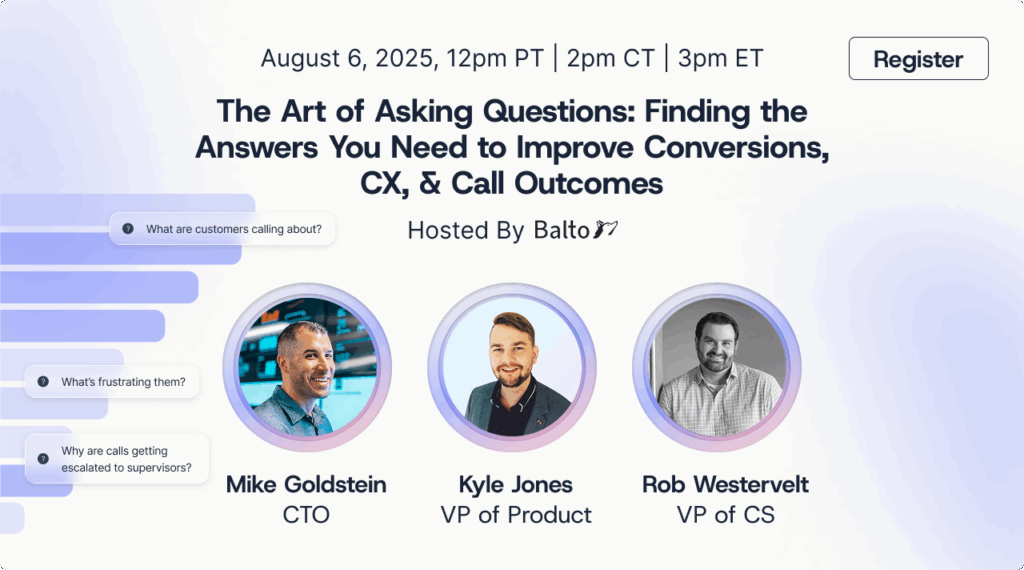 August 6, 2025, 12pm PT | 2pm CT | 3pm ET

Register

The Art of Asking Questions: Finding the Answers You Need to Improve Conversions, CX, & Call Outcomes

Hosted By Balto

What are customers calling about?

What's frustrating them?

Why are calls getting escalated to supervisors?

Mike Goldstein
CTO

Kyle Jones
VP of Product

Rob Westervelt
VP of CS